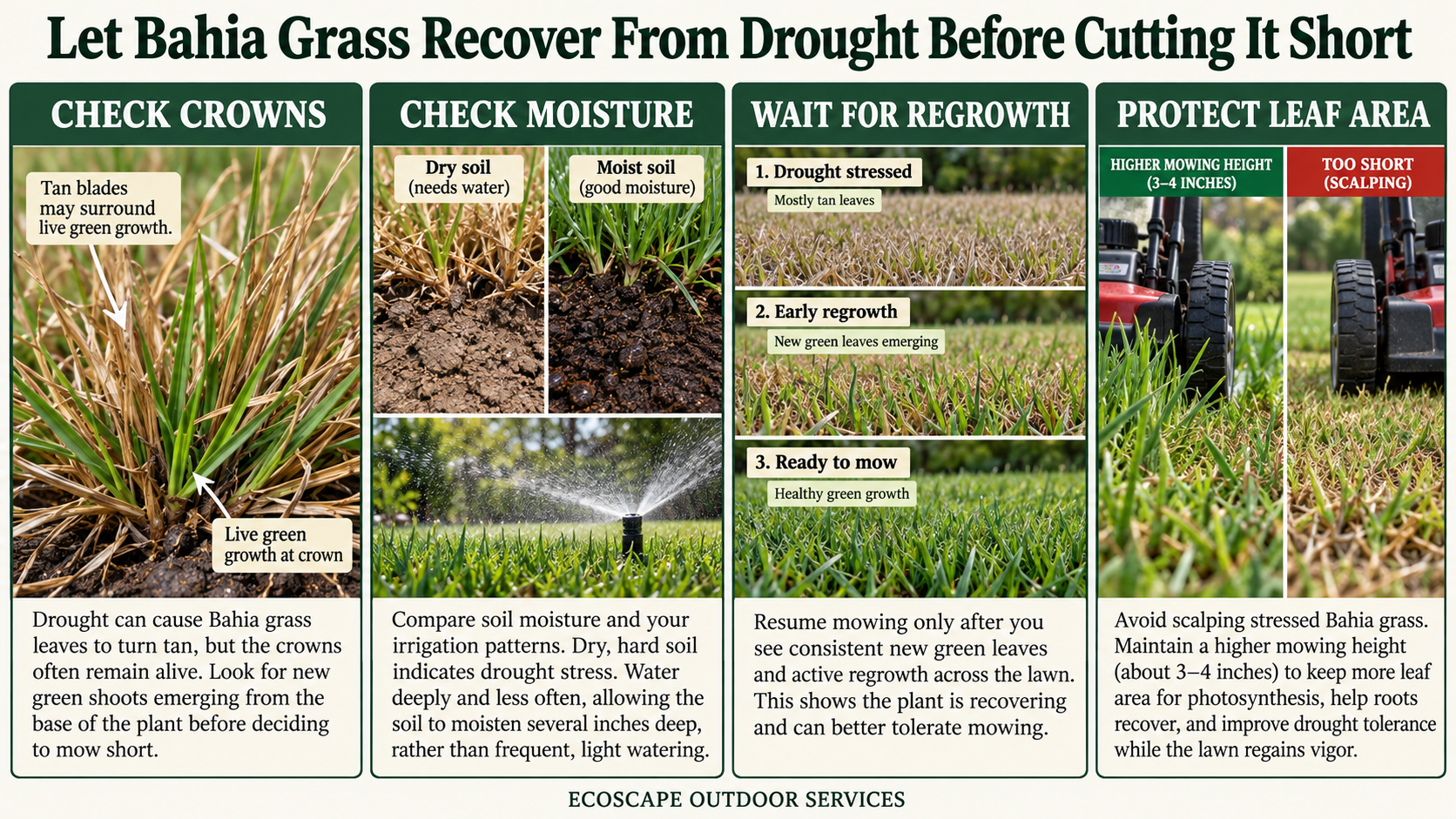 Let Bahia Grass Recover From Drought Before Cutting It Short

CHECK CROWNS

Tan blades may surround live green growth.

Live green growth at crown

Drought can cause Bahia grass leaves to turn tan, but the crowns often remain alive. Look for new green shoots emerging from the base of the plant before deciding to mow short.

CHECK MOISTURE

Dry soil
(needs water)

Moist soil
(good moisture)

Compare soil moisture and your irrigation patterns. Dry, hard soil indicates drought stress. Water deeply and less often, allowing the soil to moisten several inches deep, rather than frequent, light watering.

WAIT FOR REGROWTH

1. Drought stressed
Mostly tan leaves

2. Early regrowth
New green leaves emerging

3. Ready to mow
Healthy green growth

Resume mowing only after you see consistent new green leaves and active regrowth across the lawn. This shows the plant is recovering and can better tolerate mowing.

PROTECT LEAF AREA

HIGHER MOWING HEIGHT
(3–4 INCHES)

TOO SHORT
(SCALPING)

Avoid scalping stressed Bahia grass. Maintain a higher mowing height (about 3–4 inches) to keep more leaf area for photosynthesis, help roots recover, and improve drought tolerance while the lawn regains vigor.

ECOSCAPE OUTDOOR SERVICES